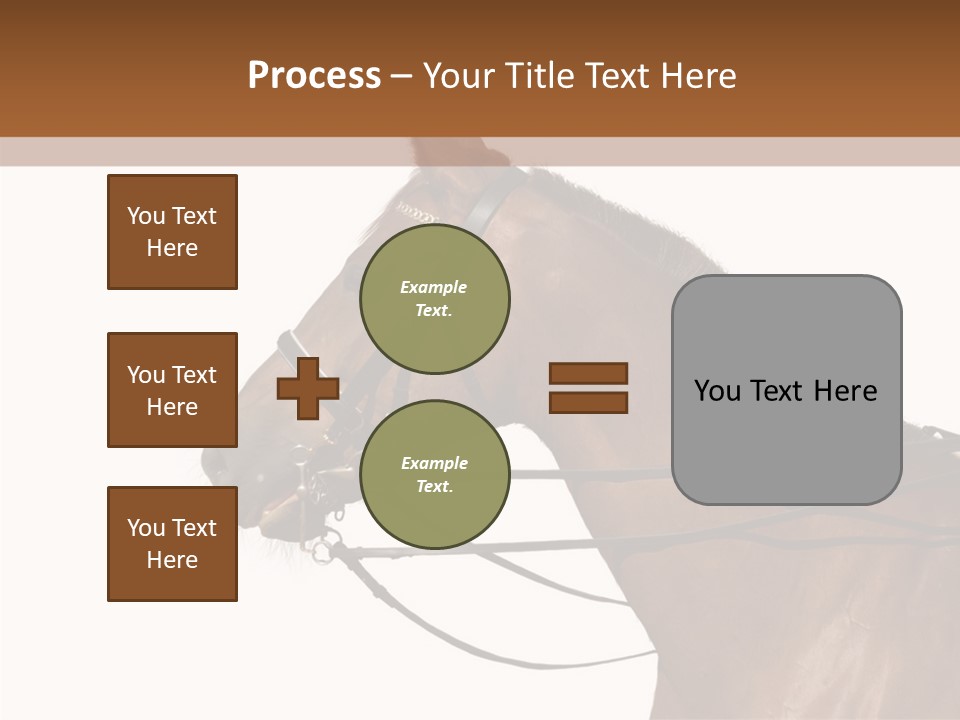 Process – Your Title Text Here

You Text Here

You Text Here

You Text Here

Example Text.

Example Text.

You Text Here